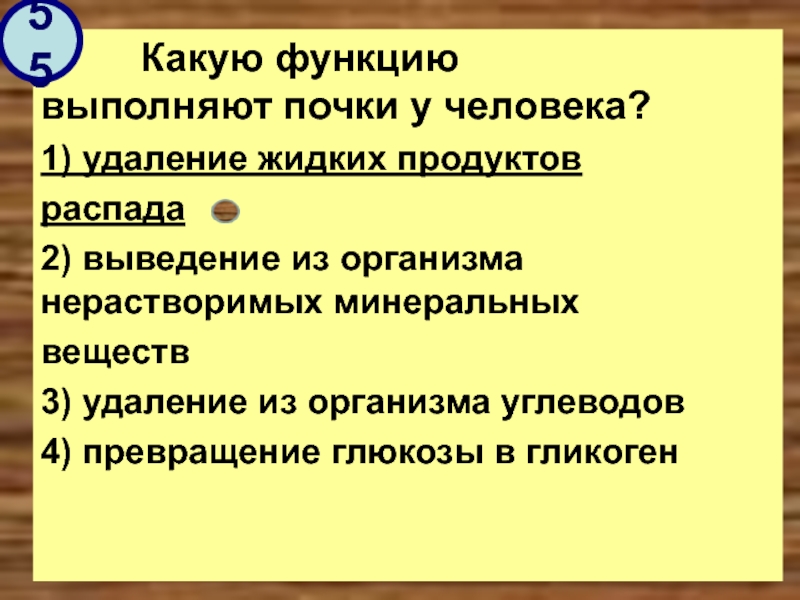 55

Какую функцию выполняют почки у человека?

1) удаление жидких продуктов распада

2) выведение из организма нерастворимых минеральных веществ

3) удаление из организма углеводов

4) превращение глюкозы в гликоген